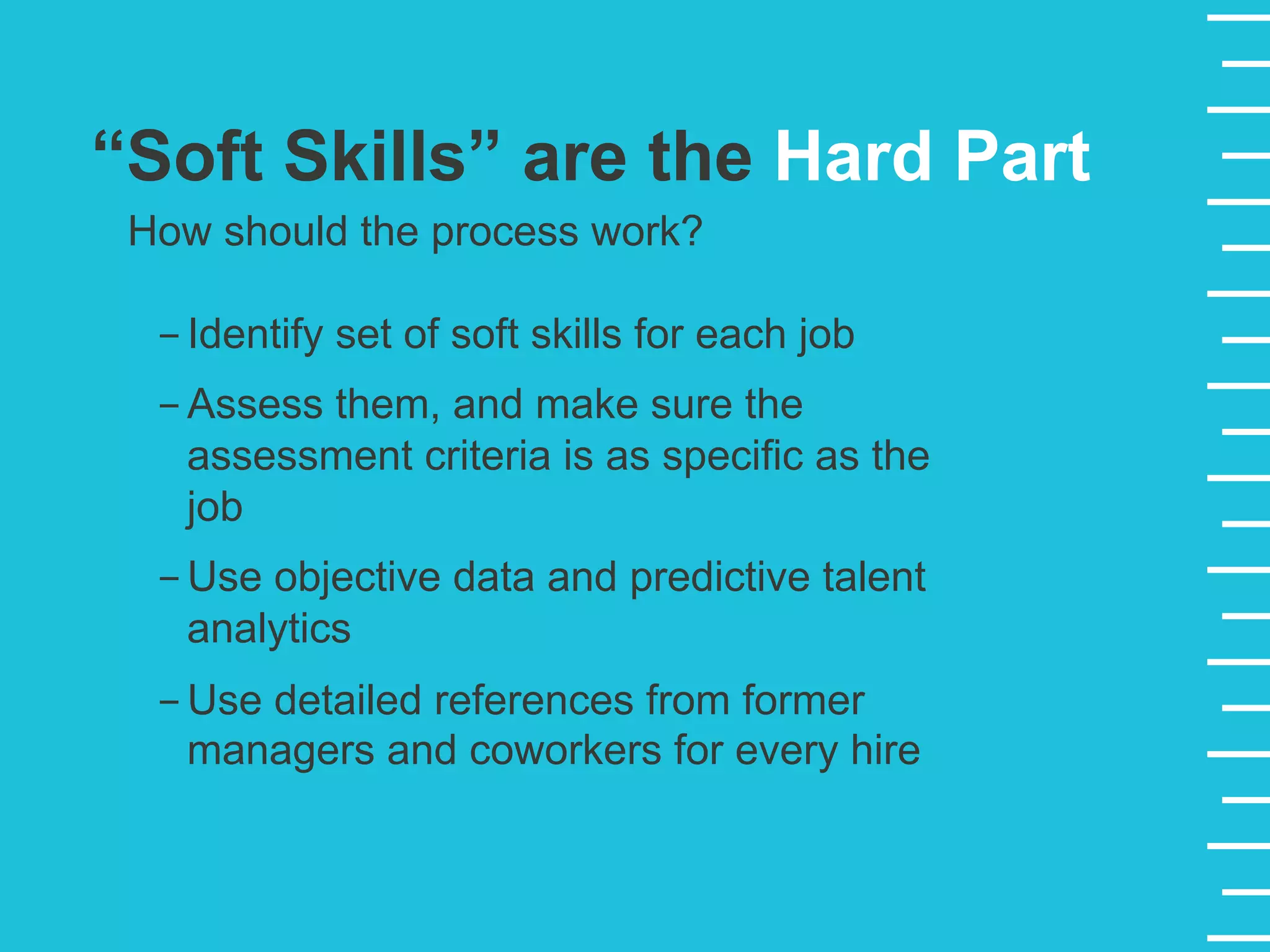 “Soft Skills” are the Hard Part

How should the process work?

– Identify set of soft skills for each job

– Assess them, and make sure the assessment criteria is as specific as the job

– Use objective data and predictive talent analytics

– Use detailed references from former managers and coworkers for every hire